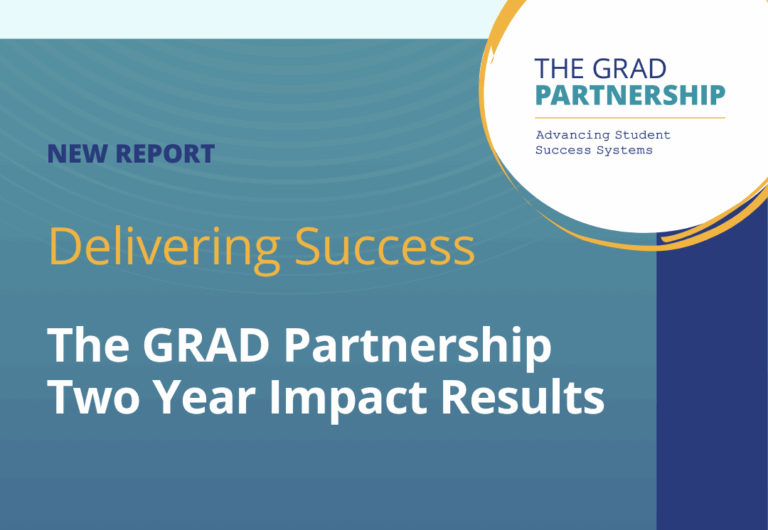 THE GRAD
PARTNERSHIP

Advancing Student Success Systems

NEW REPORT

Delivering Success

The GRAD Partnership Two Year Impact Results